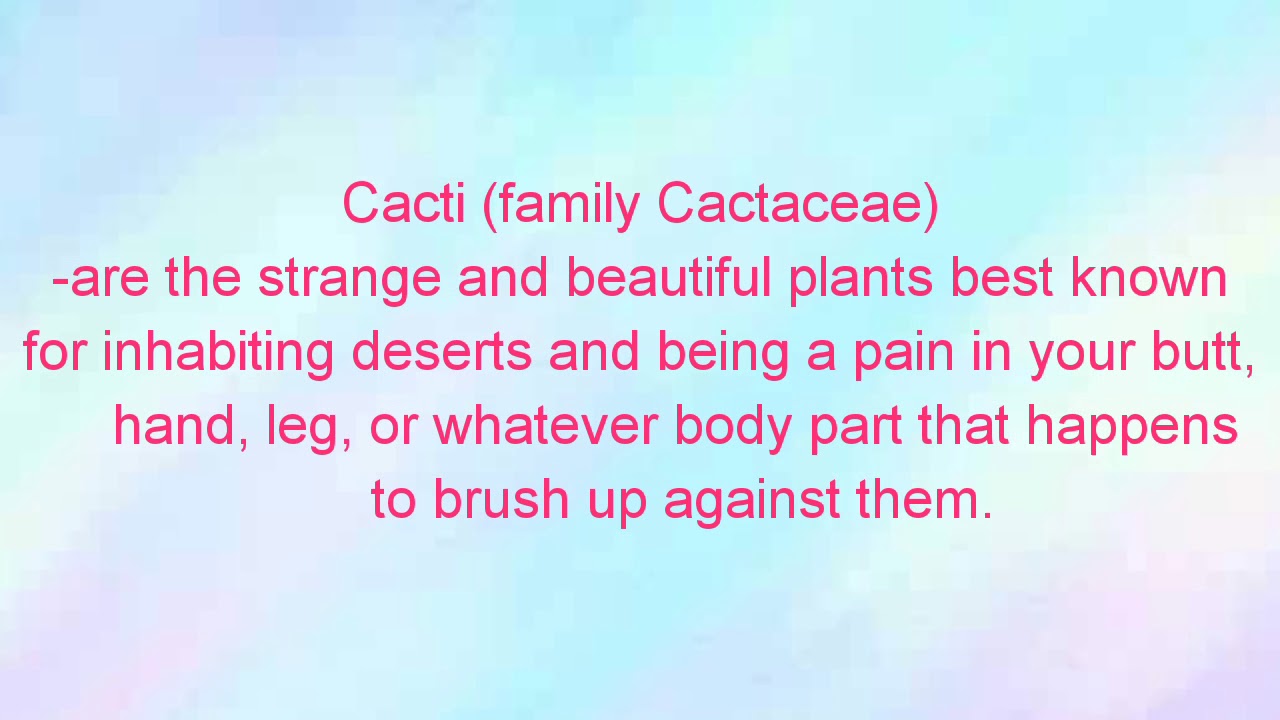 Cacti (family Cactaceae)
-are the strange and beautiful plants best known for inhabiting deserts and being a pain in your butt, hand, leg, or whatever body part that happens to brush up against them.